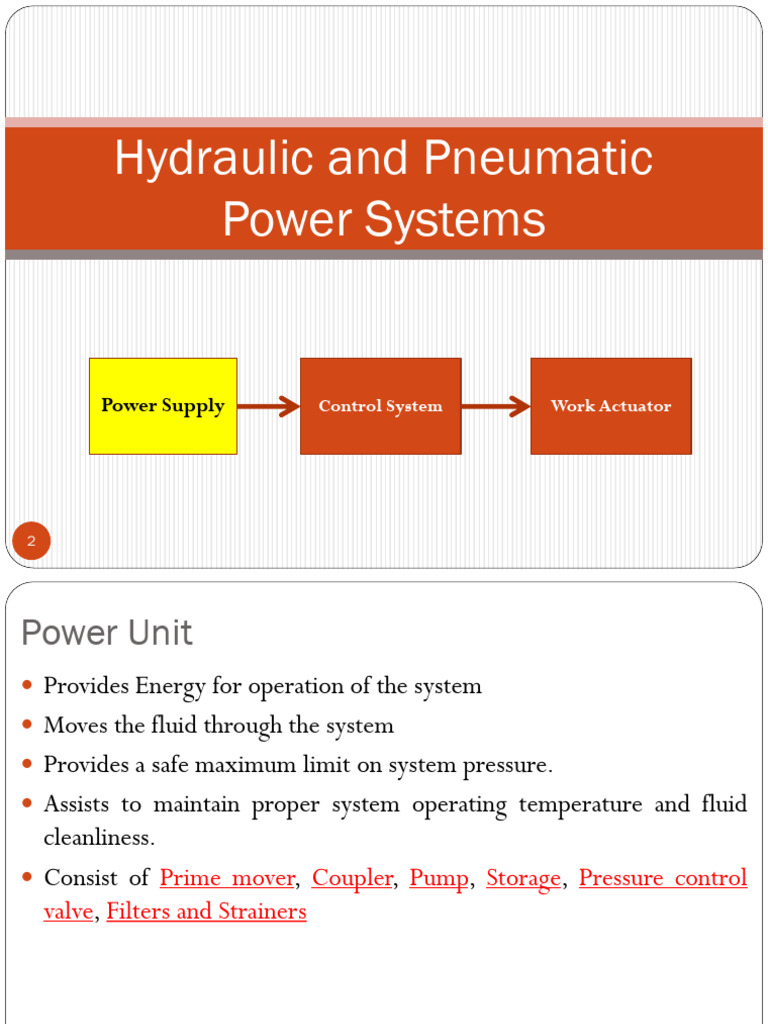 Hydraulic and Pneumatic Power Systems

Power Supply

Control System

Work Actuator

2

Power Unit

- Provides Energy for operation of the system
- Moves the fluid through the system
- Provides a safe maximum limit on system pressure.
- Assists to maintain proper system operating temperature and fluid cleanliness.
- Consist of Prime mover, Coupler, Pump, Storage, Pressure control valve, Filters and Strainers